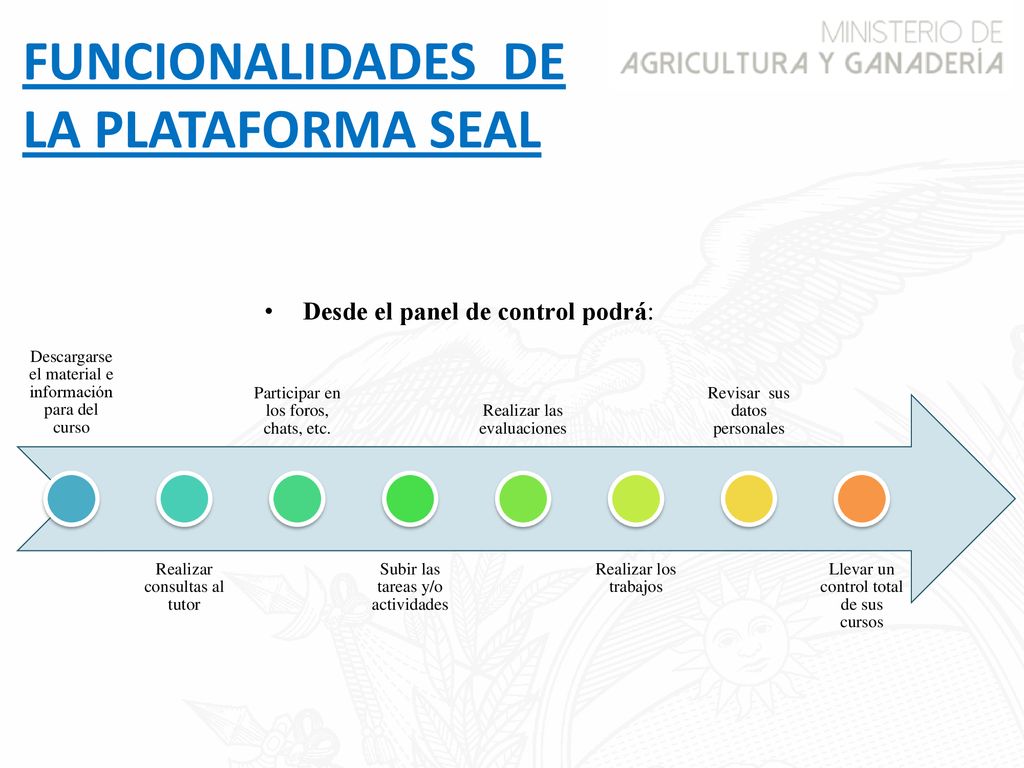 FUNCIONALIDADES DE LA PLATAFORMA SEAL

MINISTERIO DE AGRICULTURA Y GANADERÍA

• Desde el panel de control podrá:

Descargarse el material e información para del curso

Realizar consultas al tutor

Participar en los foros, chats, etc.

Subir las tareas y/o actividades

Realizar las evaluaciones

Realizar los trabajos

Revisar sus datos personales

Llevar un control total de sus cursos